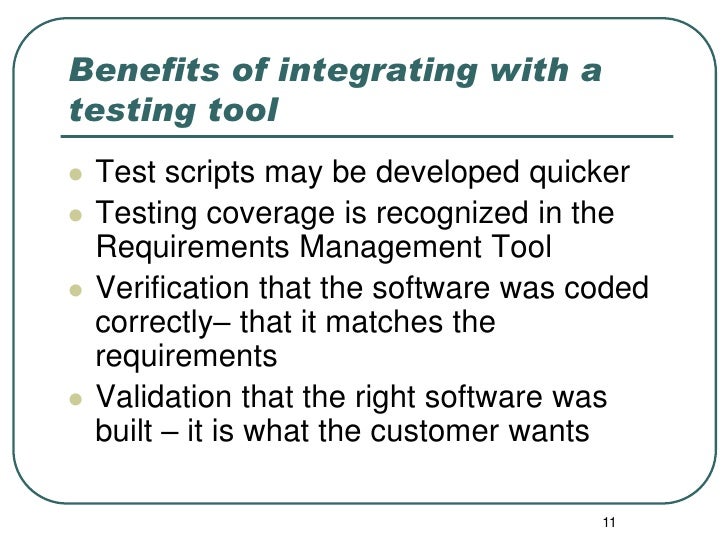 Benefits of integrating with a testing tool

- Test scripts may be developed quicker
- Testing coverage is recognized in the Requirements Management Tool
- Verification that the software was coded correctly– that it matches the requirements
- Validation that the right software was built – it is what the customer wants

11